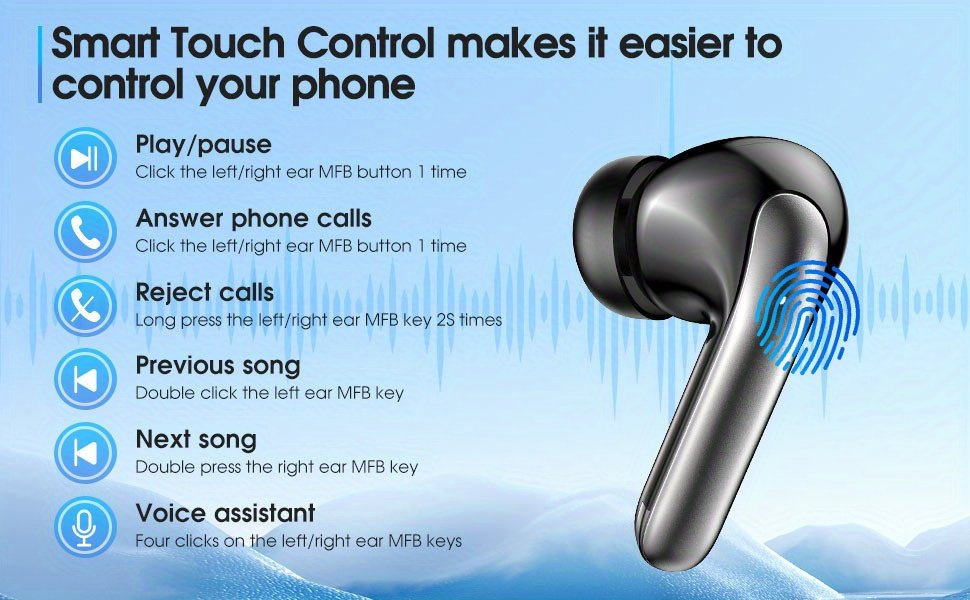 Smart Touch Control makes it easier to control your phone

Play/pause
Click the left/right ear MFB button 1 time

Answer phone calls
Click the left/right ear MFB button 1 time

Reject calls
Long press the left/right ear MFB key 2S times

Previous song
Double click the left ear MFB key

Next song
Double press the right ear MFB key

Voice assistant
Four clicks on the left/right ear MFB keys